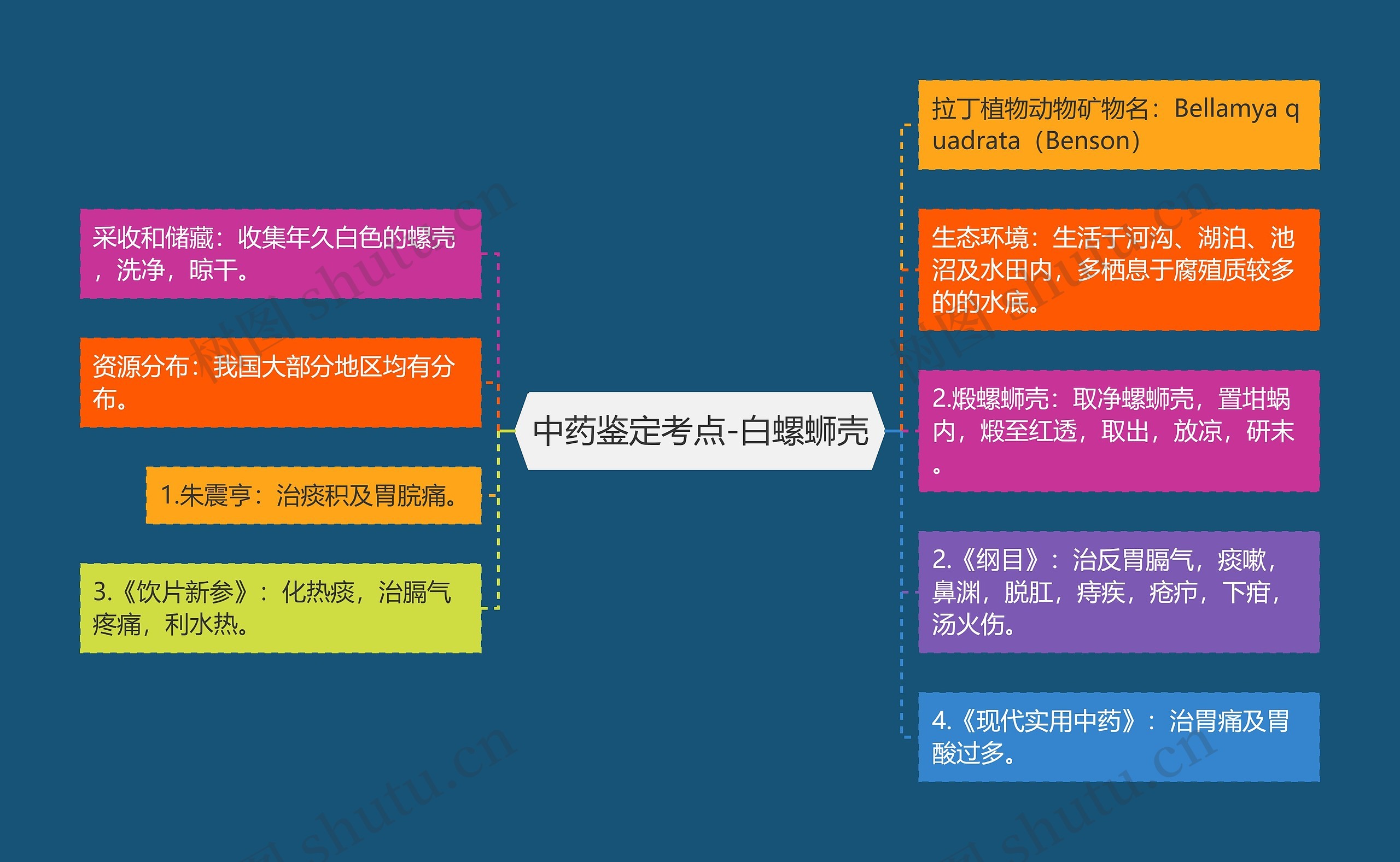 中药鉴定考点-白螺蛳壳

采收和储藏：收集年久白色的螺壳，洗净，晾干。

资源分布：我国大部分地区均有分布。

1.朱震亨：治痰积及胃脘痛。

3.《饮片新参》：化热痰，治膈气疼痛，利水热。

拉丁植物动物矿物名：Bellamya quadrata（Benson）

生态环境：生活于河沟、湖泊、池沼及水田内，多栖息于腐殖质较多的的水底。

2.煅螺蛳壳：取净螺蛳壳，置坩埚内，煅至红透，取出，放凉，研末。

2.《纲目》：治反胃膈气，痰嗽，鼻渊，脱肛，痔疾，疮疖，下疳，汤火伤。

4.《现代实用中药》：治胃痛及胃酸过多。

树图 shutu.cn

树图 shutu.cn

树图 shutu.cn

树图 shutu.cn